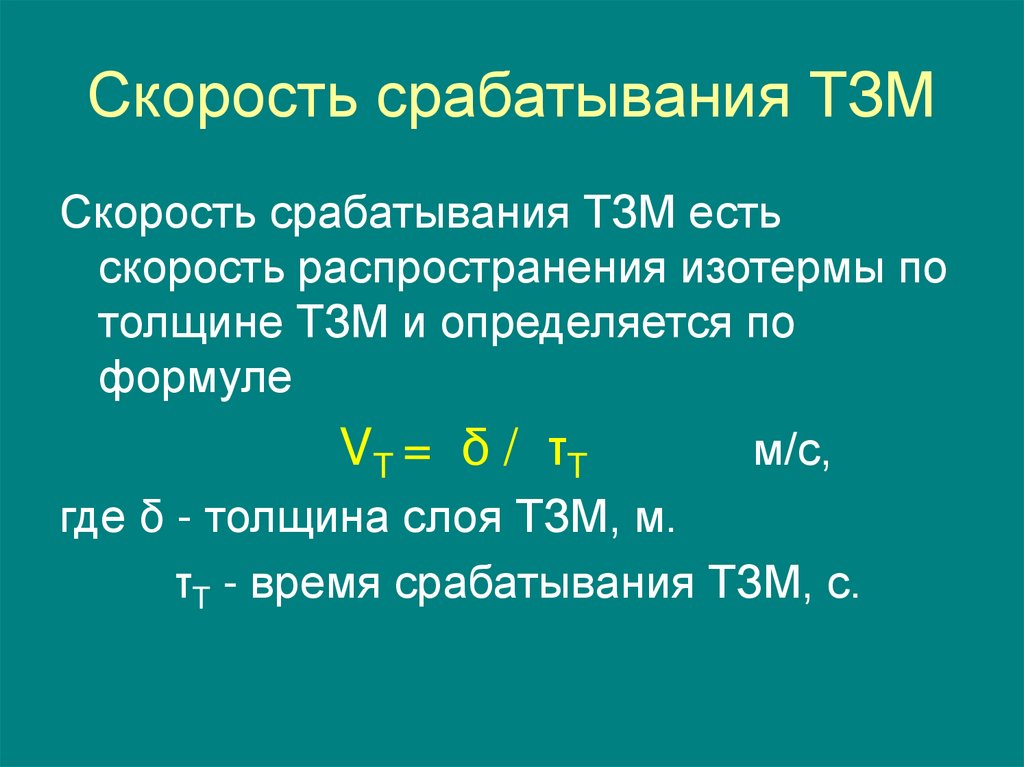 Скорость срабатывания ТЗМ

Скорость срабатывания ТЗМ есть скорость распространения изотермы по толщине ТЗМ и определяется по формуле

$V_T = \delta / \tau_T$ м/с,

где δ - толщина слоя ТЗМ, м.

$\tau_T$ - время срабатывания ТЗМ, с.